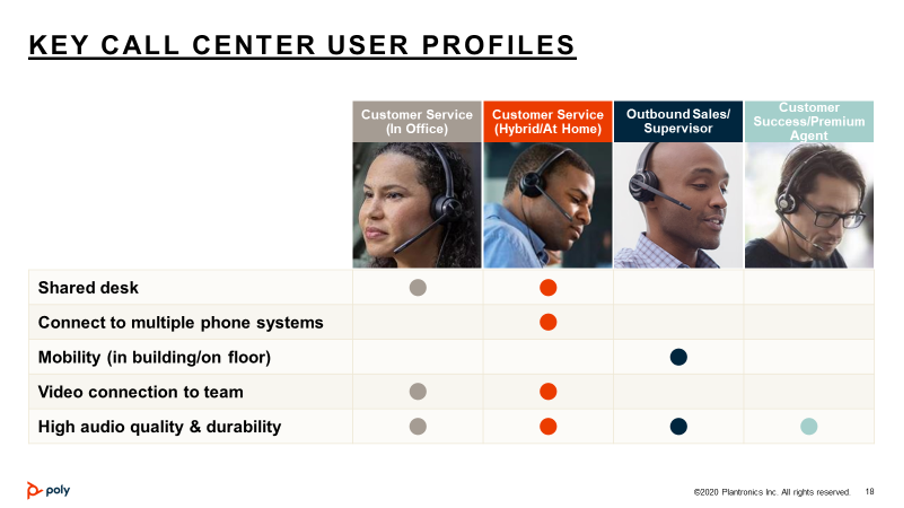 KEY CALL CENTER USER PROFILES

| | Customer Service (In Office) | Customer Service (Hybrid/At Home) | Outbound Sales/ Supervisor | Customer Success/Premium Agent |
|---|---|---|---|---|
| Shared desk | ● | ● | | |
| Connect to multiple phone systems | | ● | | |
| Mobility (in building/on floor) | | | ● | |
| Video connection to team | ● | ● | | |
| High audio quality & durability | ● | ● | ● | ● |

poly

©2020 Plantronics Inc. All rights reserved. 18